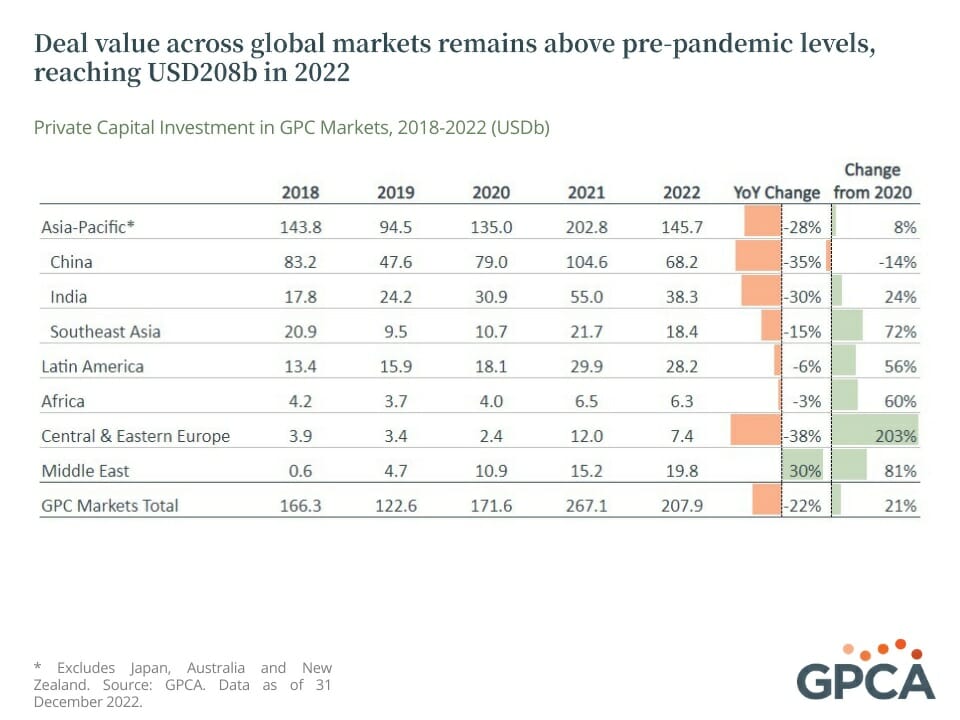 Deal value across global markets remains above pre-pandemic levels, reaching USD208b in 2022

Private Capital Investment in GPC Markets, 2018-2022 (USDb)

|  | 2018 | 2019 | 2020 | 2021 | 2022 | YoY Change | Change from 2020 |
|---|---|---|---|---|---|---|---|
| Asia-Pacific* | 143.8 | 94.5 | 135.0 | 202.8 | 145.7 | -28% | 8% |
| China | 83.2 | 47.6 | 79.0 | 104.6 | 68.2 | -35% | -14% |
| India | 17.8 | 24.2 | 30.9 | 55.0 | 38.3 | -30% | 24% |
| Southeast Asia | 20.9 | 9.5 | 10.7 | 21.7 | 18.4 | -15% | 72% |
| Latin America | 13.4 | 15.9 | 18.1 | 29.9 | 28.2 | -6% | 56% |
| Africa | 4.2 | 3.7 | 4.0 | 6.5 | 6.3 | -3% | 60% |
| Central & Eastern Europe | 3.9 | 3.4 | 2.4 | 12.0 | 7.4 | -38% | 203% |
| Middle East | 0.6 | 4.7 | 10.9 | 15.2 | 19.8 | 30% | 81% |
| GPC Markets Total | 166.3 | 122.6 | 171.6 | 267.1 | 207.9 | -22% | 21% |

* Excludes Japan, Australia and New Zealand. Source: GPCA. Data as of 31 December 2022.

GPCA